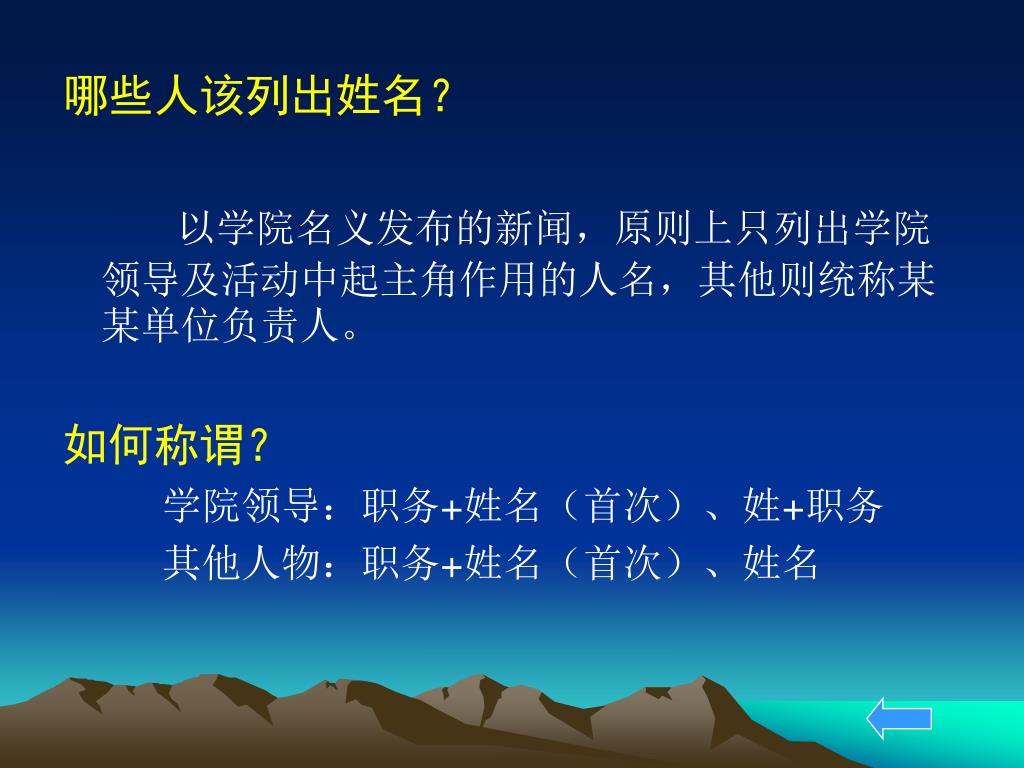 哪些人该列出姓名？

以学院名义发布的新闻，原则上只列出学院领导及活动中起主角作用的人名，其他则统称某某单位负责人。

如何称谓？

学院领导：职务+姓名（首次）、姓+职务

其他人物：职务+姓名（首次）、姓名